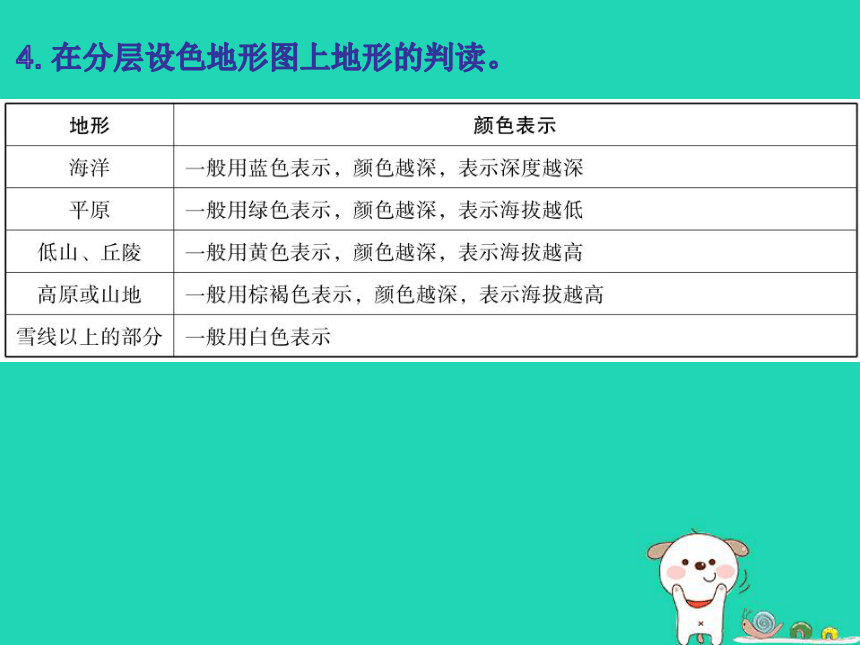 4. 在分层设色地形图上地形的判读。

| 地形 | 颜色表示 |
|---|---|
| 海洋 | 一般用蓝色表示，颜色越深，表示深度越深 |
| 平原 | 一般用绿色表示，颜色越深，表示海拔越低 |
| 低山、丘陵 | 一般用黄色表示，颜色越深，表示海拔越高 |
| 高原或山地 | 一般用棕褐色表示，颜色越深，表示海拔越高 |
| 雪线以上的部分 | 一般用白色表示 |